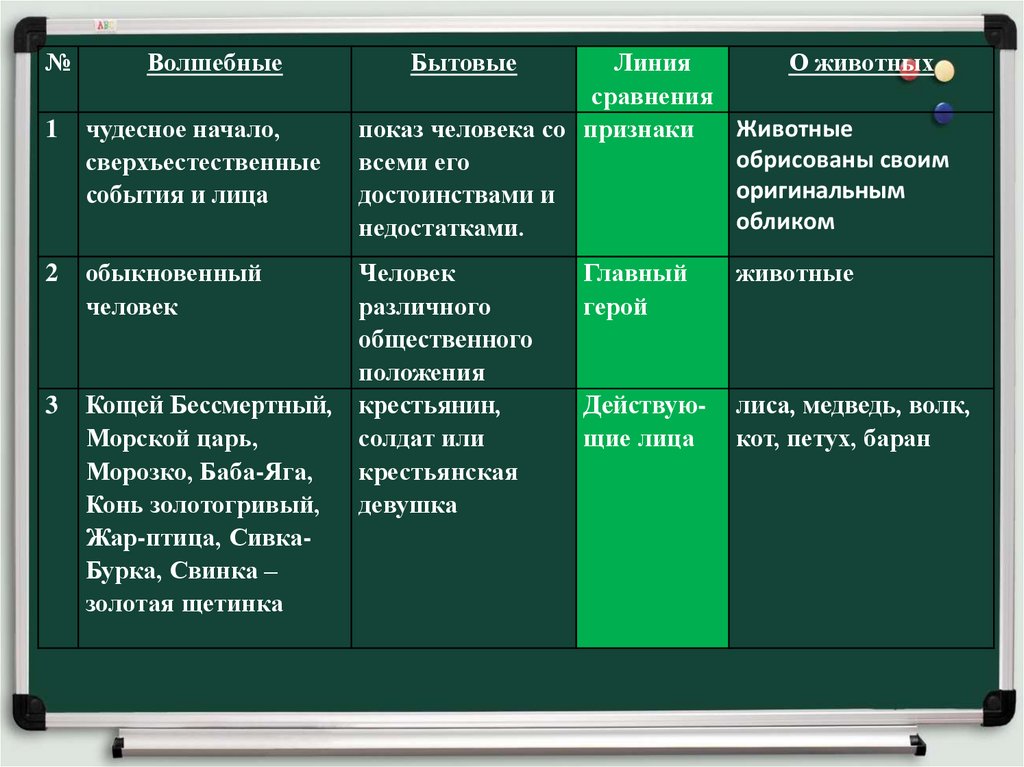 | № | Волшебные | Бытовые | Линия сравнения | О животных |
|---|---|---|---|---|
| 1 | чудесное начало, сверхъестественные события и лица | показ человека со всеми его достоинствами и недостатками. | признаки | Животные обрисованы своим оригинальным обликом |
| 2 | обыкновенный человек | Человек различного общественного положения | Главный герой | животные |
| 3 | Кощей Бессмертный, Морской царь, Морозко, Баба-Яга, Конь золотогривый, Жар-птица, Сивка-Бурка, Свинка – золотая щетинка | крестьянин, солдат или крестьянская девушка | Действующие лица | лиса, медведь, волк, кот, петух, баран |